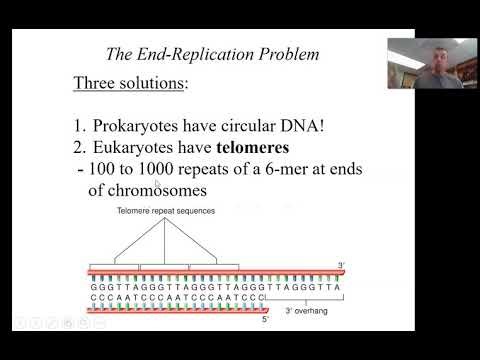 The End-Replication Problem

Three solutions:

1. Prokaryotes have circular DNA!
2. Eukaryotes have **telomeres**
- 100 to 1000 repeats of a 6-mer at ends of chromosomes

Telomere repeat sequences

3'

GGGTTAGGGTTAGGGTTAGGGTTAGGGTTA
CCCAATCCCAATCCCAATCCC

3' overhang

5'